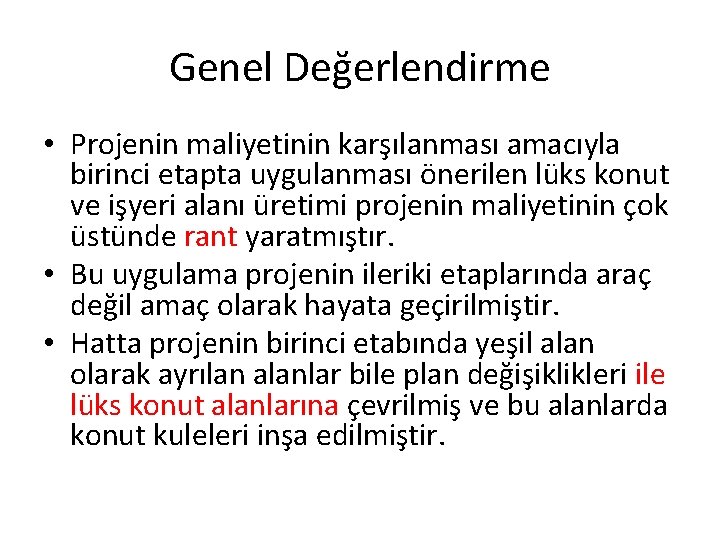 Genel Değerlendirme

• Projenin maliyetinin karşılanması amacıyla birinci etapta uygulanması önerilen lüks konut ve işyeri alanı üretimi projenin maliyetinin çok üstünde rant yaratmıştır.

• Bu uygulama projenin ileriki etaplarında araç değil amaç olarak hayata geçirilmiştir.

• Hatta projenin birinci etabında yeşil alan olarak ayrılan alanlar bile plan değişiklikleri ile lüks konut alanlarına çevrilmiş ve bu alanlarda konut kuleleri inşa edilmiştir.